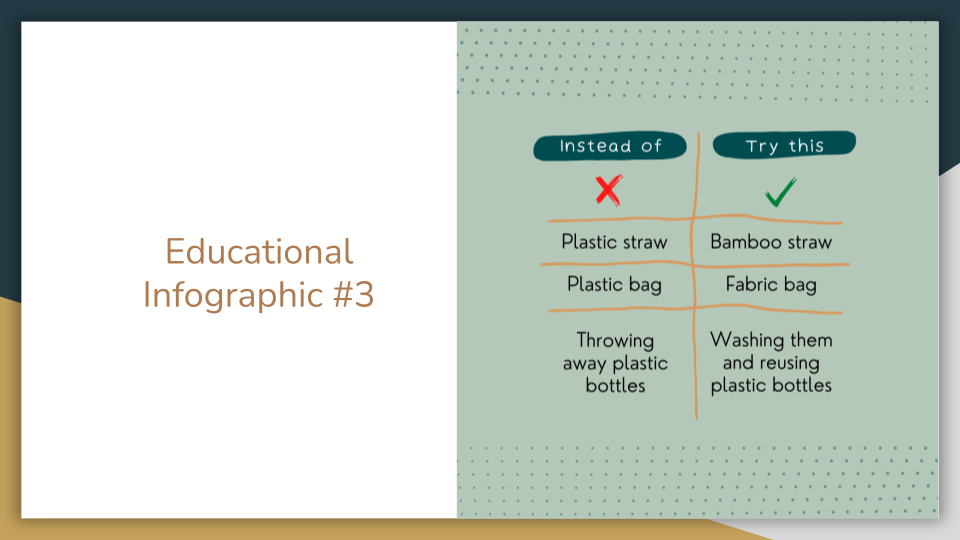 Educational Infographic #3

| Instead of | Try this |
|---|---|
| Plastic straw | Bamboo straw |
| Plastic bag | Fabric bag |
| Throwing away plastic bottles | Washing them and reusing plastic bottles |